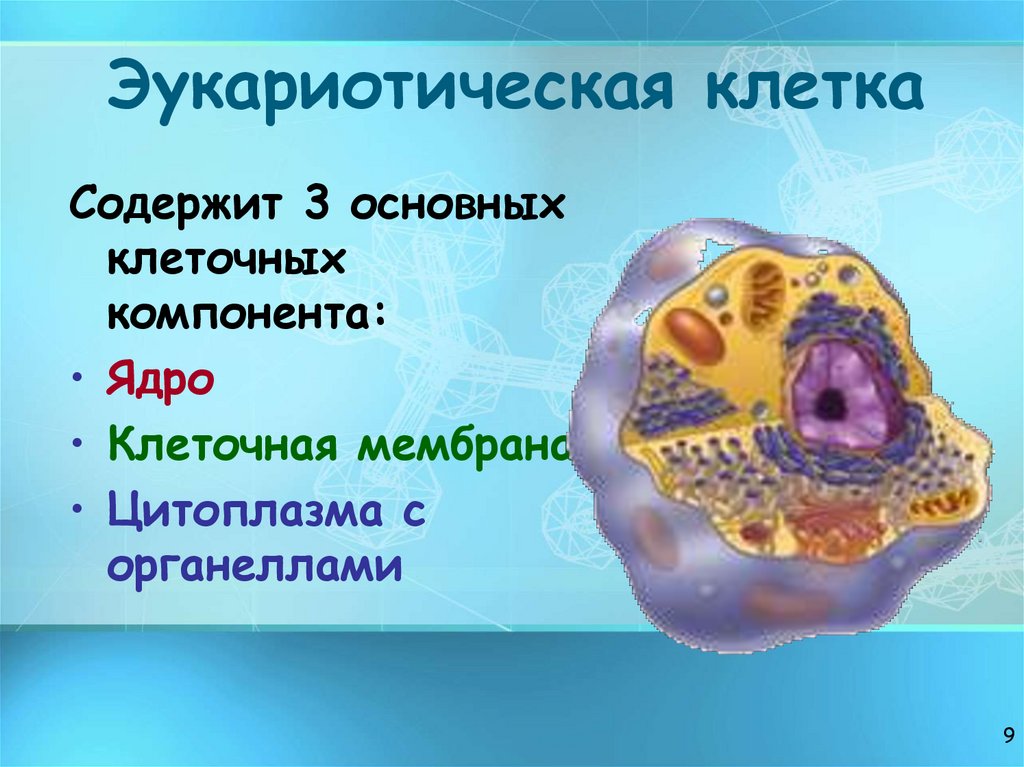 Эукариотическая клетка

Содержит 3 основных клеточных компонента:

• Ядро
• Клеточная мембрана
• Цитоплазма с органеллами

9